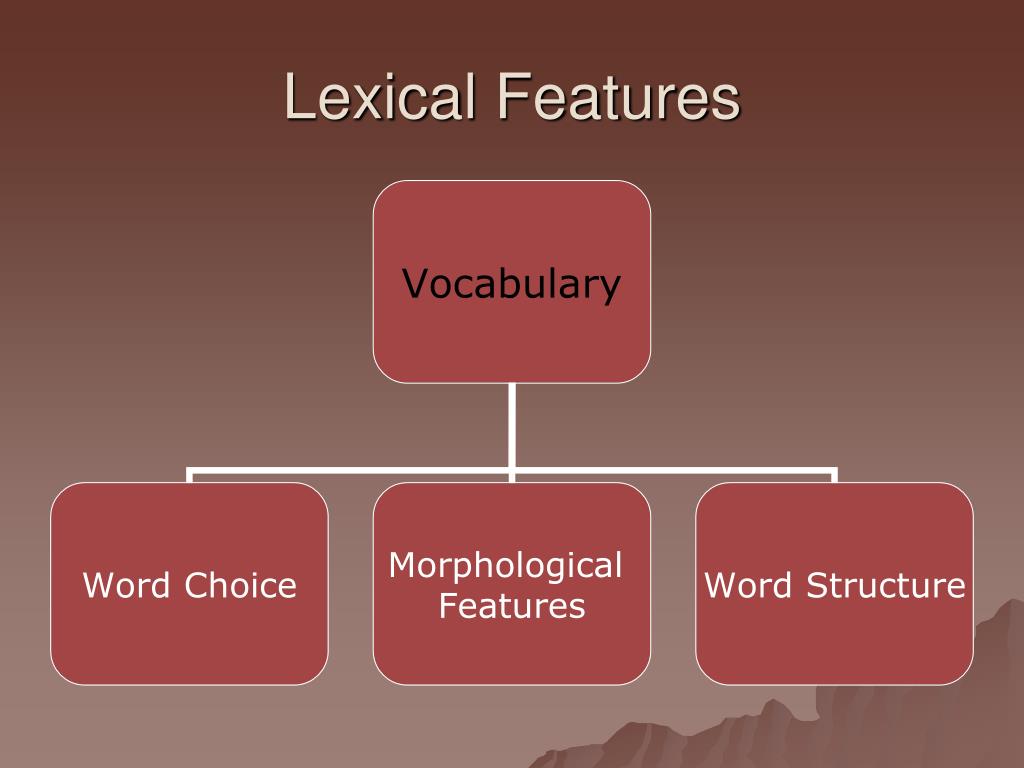 Lexical Features

Vocabulary

Word Choice

Morphological Features

Word Structure